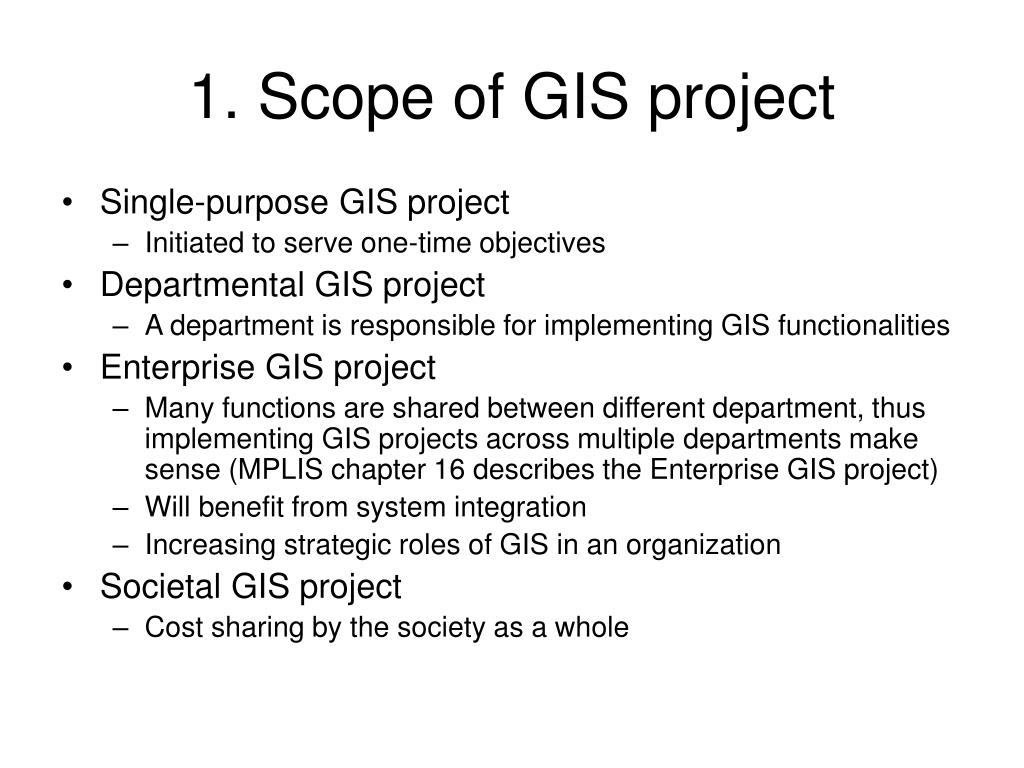 1. Scope of GIS project

• Single-purpose GIS project
– Initiated to serve one-time objectives
• Departmental GIS project
– A department is responsible for implementing GIS functionalities
• Enterprise GIS project
– Many functions are shared between different department, thus implementing GIS projects across multiple departments make sense (MPLIS chapter 16 describes the Enterprise GIS project)
– Will benefit from system integration
– Increasing strategic roles of GIS in an organization
• Societal GIS project
– Cost sharing by the society as a whole